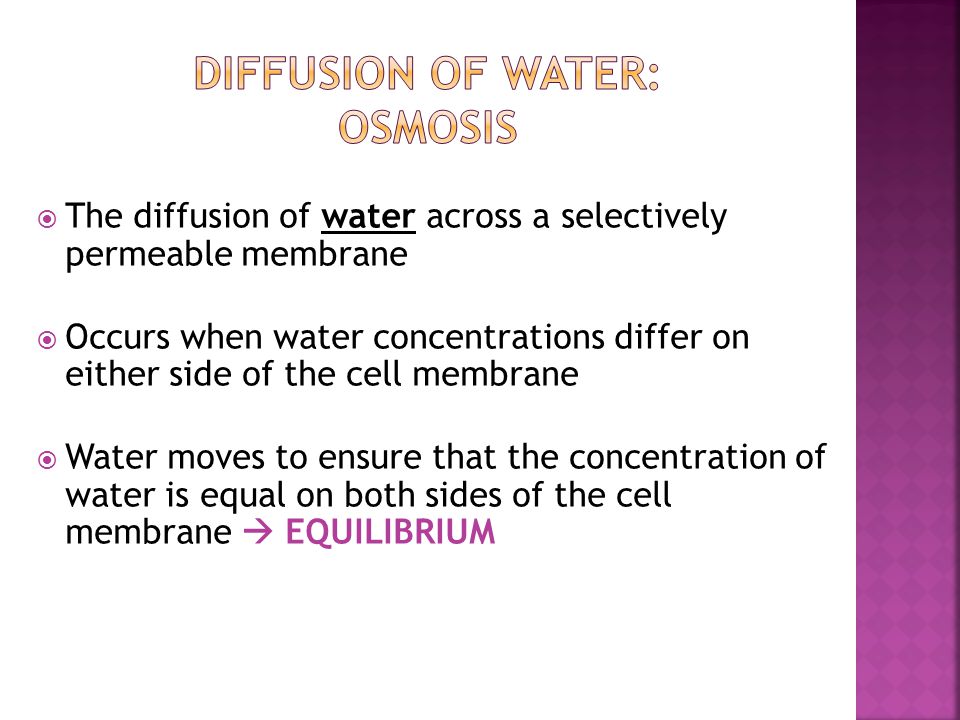 DIFFUSION OF WATER: OSMOSIS

The diffusion of water across a selectively permeable membrane

Occurs when water concentrations differ on either side of the cell membrane

Water moves to ensure that the concentration of water is equal on both sides of the cell membrane → EQUILIBRIUM